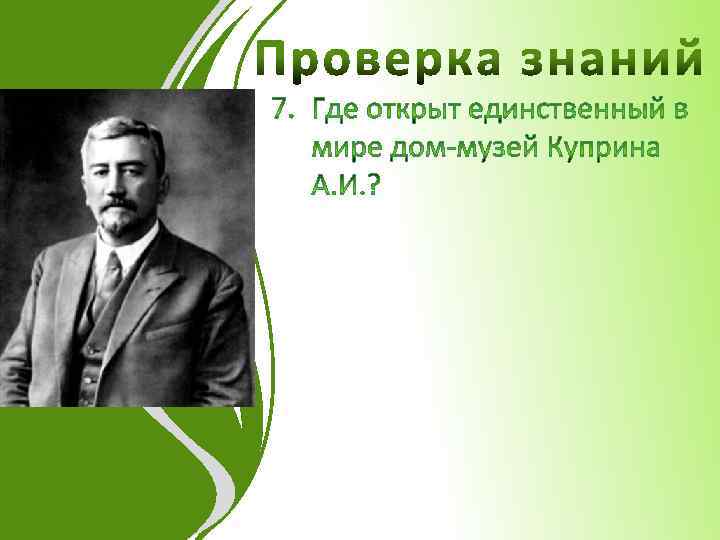 Проверка знаний

7. Где открыт единственный в мире дом-музей Куприна А.И.?